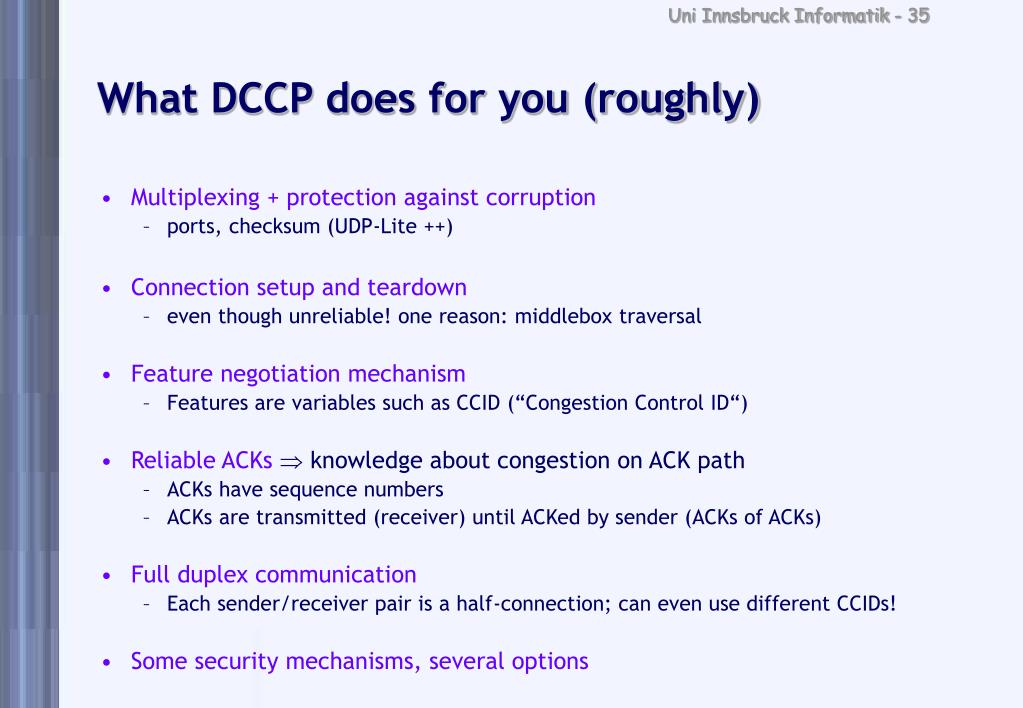 Uni Innsbruck Informatik - 35

What DCCP does for you (roughly)

• Multiplexing + protection against corruption
– ports, checksum (UDP-Lite ++)

• Connection setup and teardown
– even though unreliable! one reason: middlebox traversal

• Feature negotiation mechanism
– Features are variables such as CCID (“Congestion Control ID“)

• Reliable ACKs $\Rightarrow$ knowledge about congestion on ACK path
– ACKs have sequence numbers
– ACKs are transmitted (receiver) until ACKed by sender (ACKs of ACKs)

• Full duplex communication
– Each sender/receiver pair is a half-connection; can even use different CCIDs!

• Some security mechanisms, several options